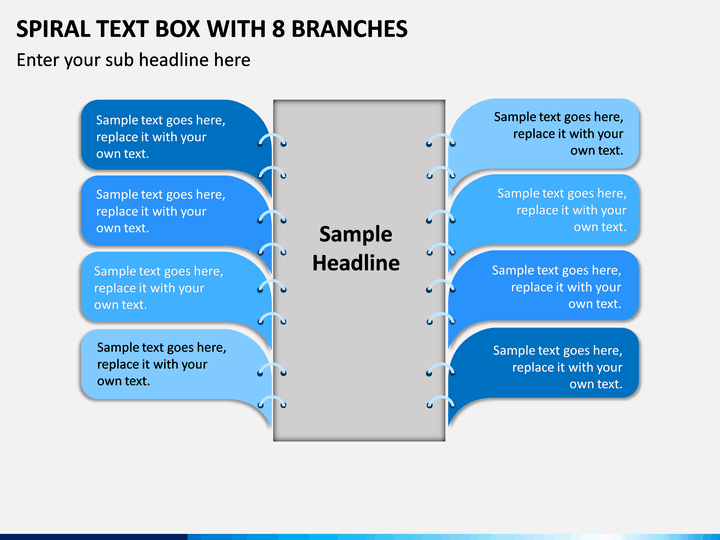 SPIRAL TEXT BOX WITH 8 BRANCHES

Enter your sub headline here

Sample text goes here, replace it with your own text.

Sample text goes here, replace it with your own text.

Sample text goes here, replace it with your own text.

Sample text goes here, replace it with your own text.

Sample Headline

Sample text goes here, replace it with your own text.

Sample text goes here, replace it with your own text.

Sample text goes here, replace it with your own text.

Sample text goes here, replace it with your own text.